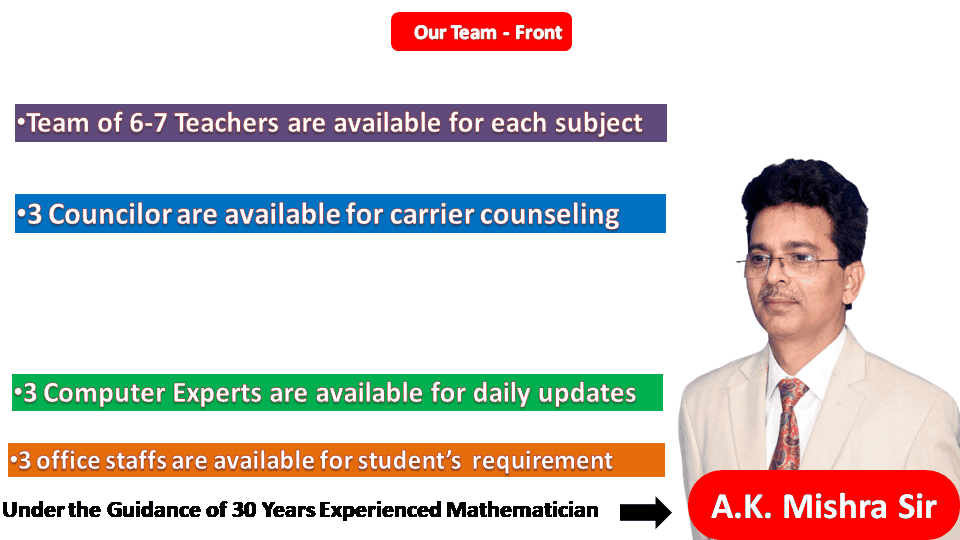 Our Team - Front

•Team of 6-7 Teachers are available for each subject

•3 Councilor are available for carrier counseling

•3 Computer Experts are available for daily updates

•3 office staffs are available for student's requirement

Under the Guidance of 30 Years Experienced Mathematician

A.K. Mishra Sir